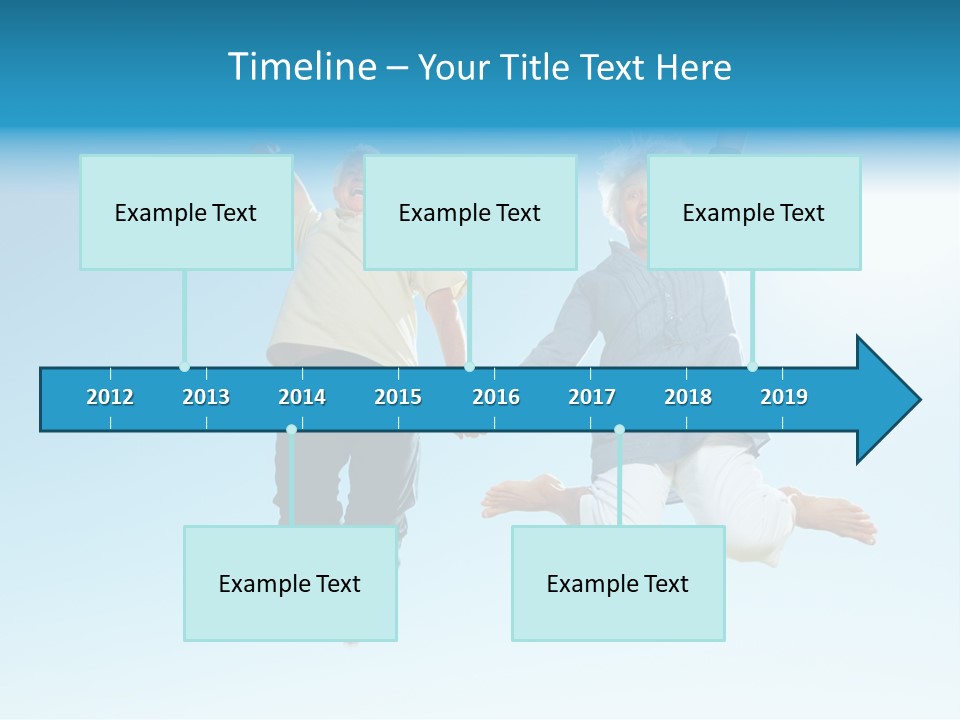 Timeline – Your Title Text Here

Example Text

Example Text

Example Text

2012 2013 2014 2015 2016 2017 2018 2019

Example Text

Example Text